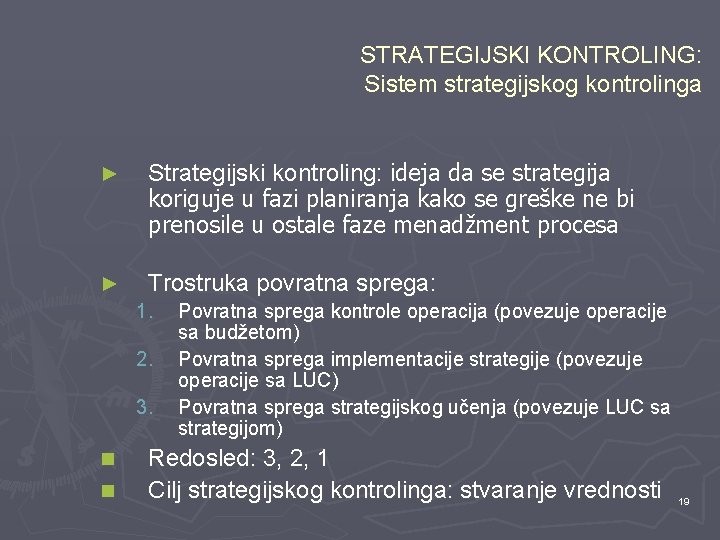 STRATEGIJSKI KONTROLING:
Sistem strategijskog kontrolinga

► Strategijski kontroling: ideja da se strategija koriguje u fazi planiranja kako se greške ne bi prenosile u ostale faze menadžment procesa

► Trostruka povratna sprega:
1. Povratna sprega kontrole operacija (povezuje operacije sa budžetom)
2. Povratna sprega implementacije strategije (povezuje operacije sa LUC)
3. Povratna sprega strategijskog učenja (povezuje LUC sa strategijom)

■ Redosled: 3, 2, 1
■ Cilj strategijskog kontrolinga: stvaranje vrednosti

19